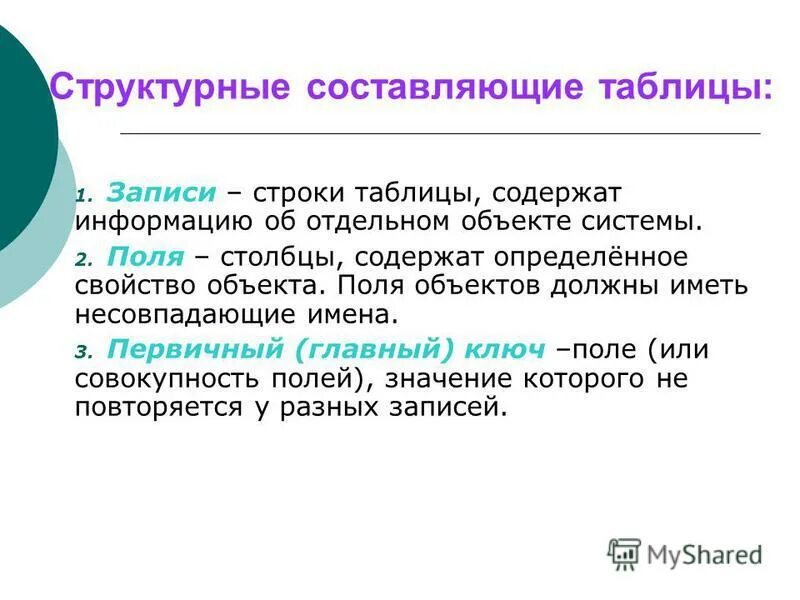 Структурные составляющие таблицы:

1. Записи – строки таблицы, содержат информацию об отдельном объекте системы.

2. Поля – столбцы, содержат определённое свойство объекта. Поля объектов должны иметь несовпадающие имена.

3. Первичный (главный) ключ –поле (или совокупность полей), значение которого не повторяется у разных записей.

MyShared